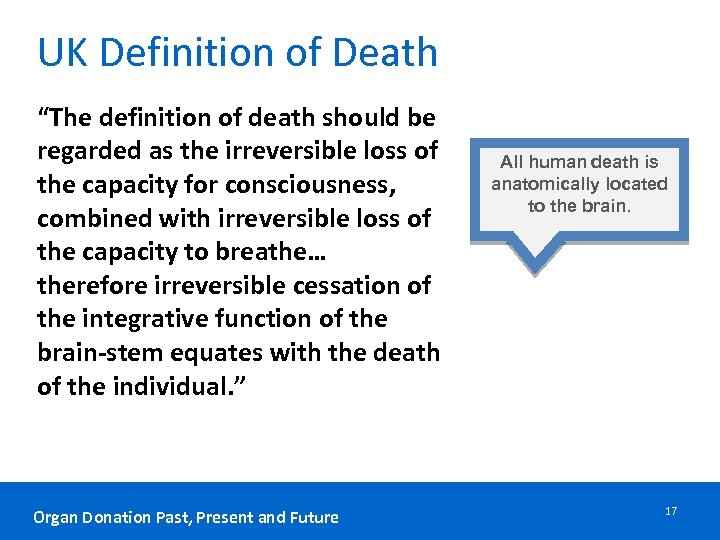 UK Definition of Death

“The definition of death should be regarded as the irreversible loss of the capacity for consciousness, combined with irreversible loss of the capacity to breathe… therefore irreversible cessation of the integrative function of the brain-stem equates with the death of the individual.”

All human death is anatomically located to the brain.

Organ Donation Past, Present and Future

17